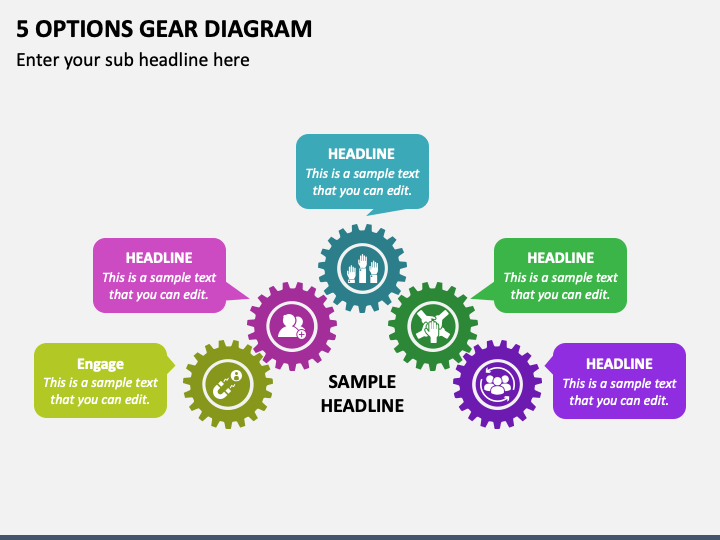 5 OPTIONS GEAR DIAGRAM

Enter your sub headline here

HEADLINE
This is a sample text that you can edit.

HEADLINE
This is a sample text that you can edit.

HEADLINE
This is a sample text that you can edit.

Engage
This is a sample text that you can edit.

SAMPLE HEADLINE

HEADLINE
This is a sample text that you can edit.